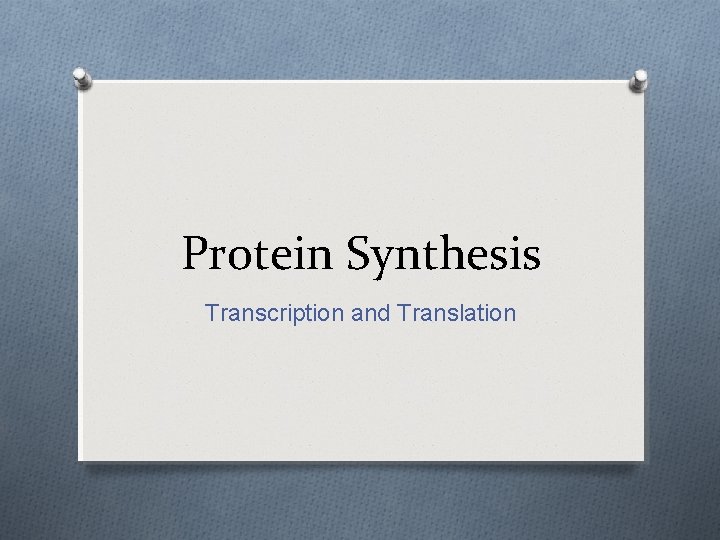 Protein Synthesis

Transcription and Translation